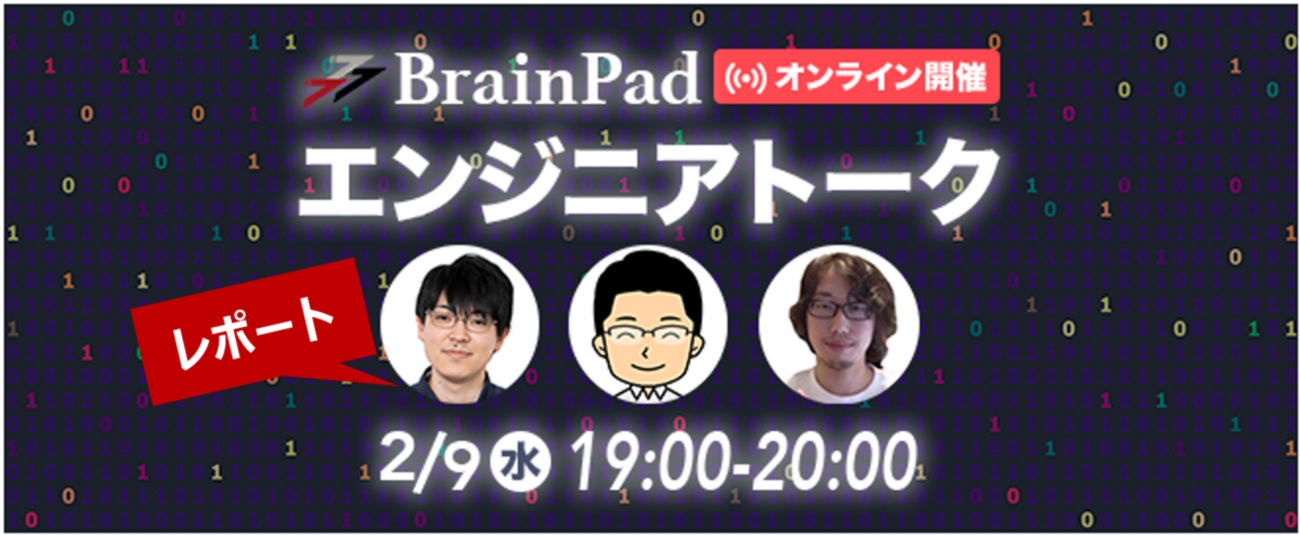 BrainPad オンライン開催

エンジニアトーク

レポート

2/9 水 19:00-20:00